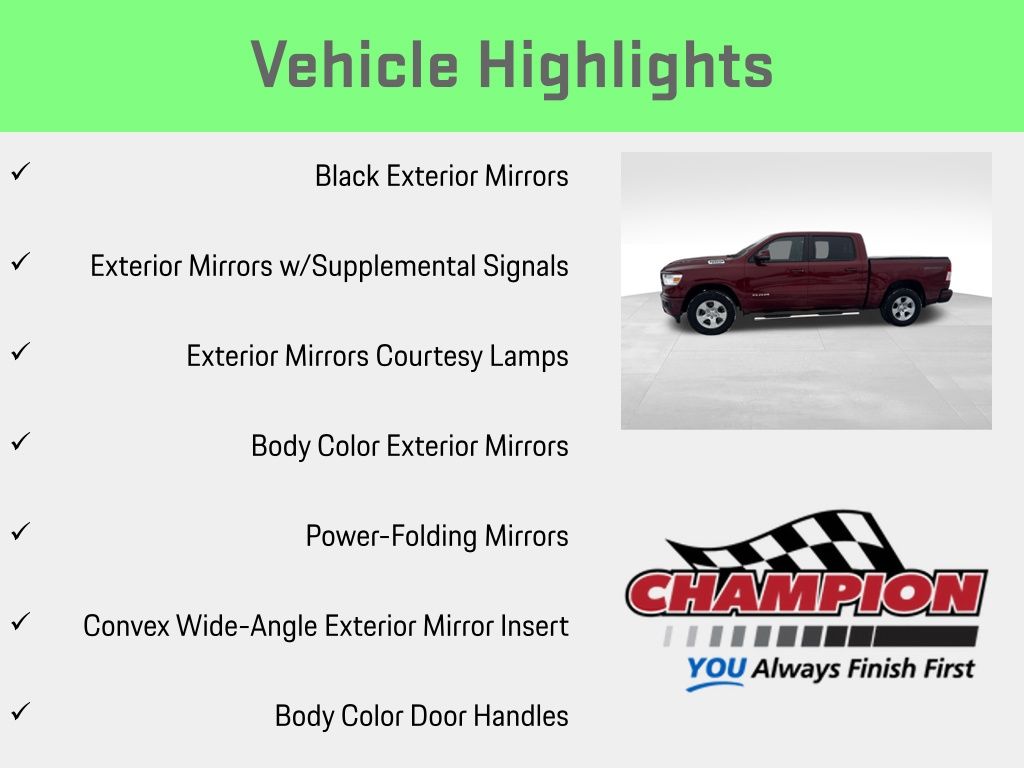 Vehicle Highlights

✓ Black Exterior Mirrors

✓ Exterior Mirrors w/Supplemental Signals

✓ Exterior Mirrors Courtesy Lamps

✓ Body Color Exterior Mirrors

✓ Power-Folding Mirrors

✓ Convex Wide-Angle Exterior Mirror Insert

✓ Body Color Door Handles

CHAMPION
YOU Always Finish First